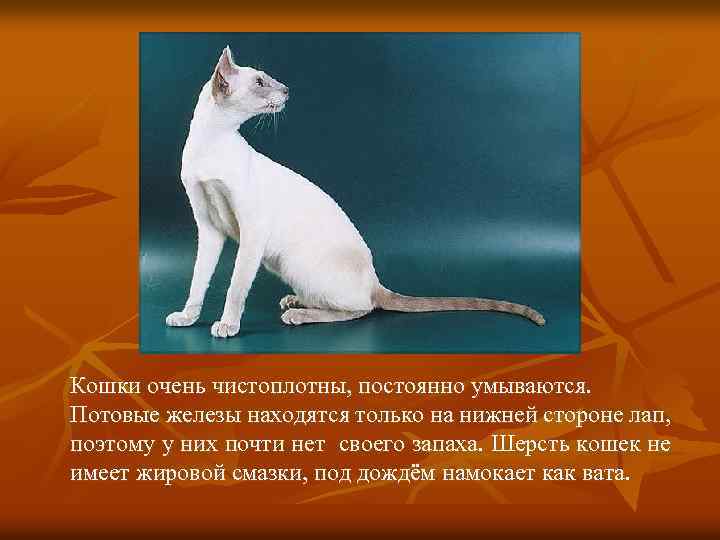 Кошки очень чистоплотны, постоянно умываются. Потовые железы находятся только на нижней стороне лап, поэтому у них почти нет своего запаха. Шерсть кошек не имеет жировой смазки, под дождём намокает как вата.